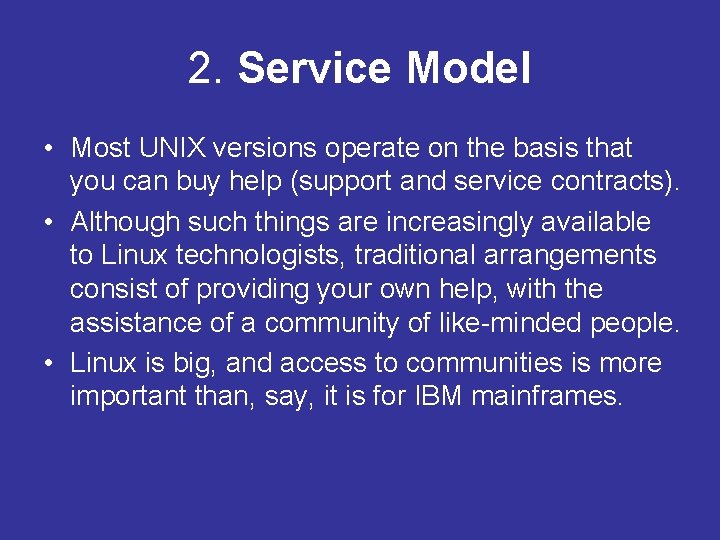 2. Service Model

• Most UNIX versions operate on the basis that you can buy help (support and service contracts).

• Although such things are increasingly available to Linux technologists, traditional arrangements consist of providing your own help, with the assistance of a community of like-minded people.

• Linux is big, and access to communities is more important than, say, it is for IBM mainframes.